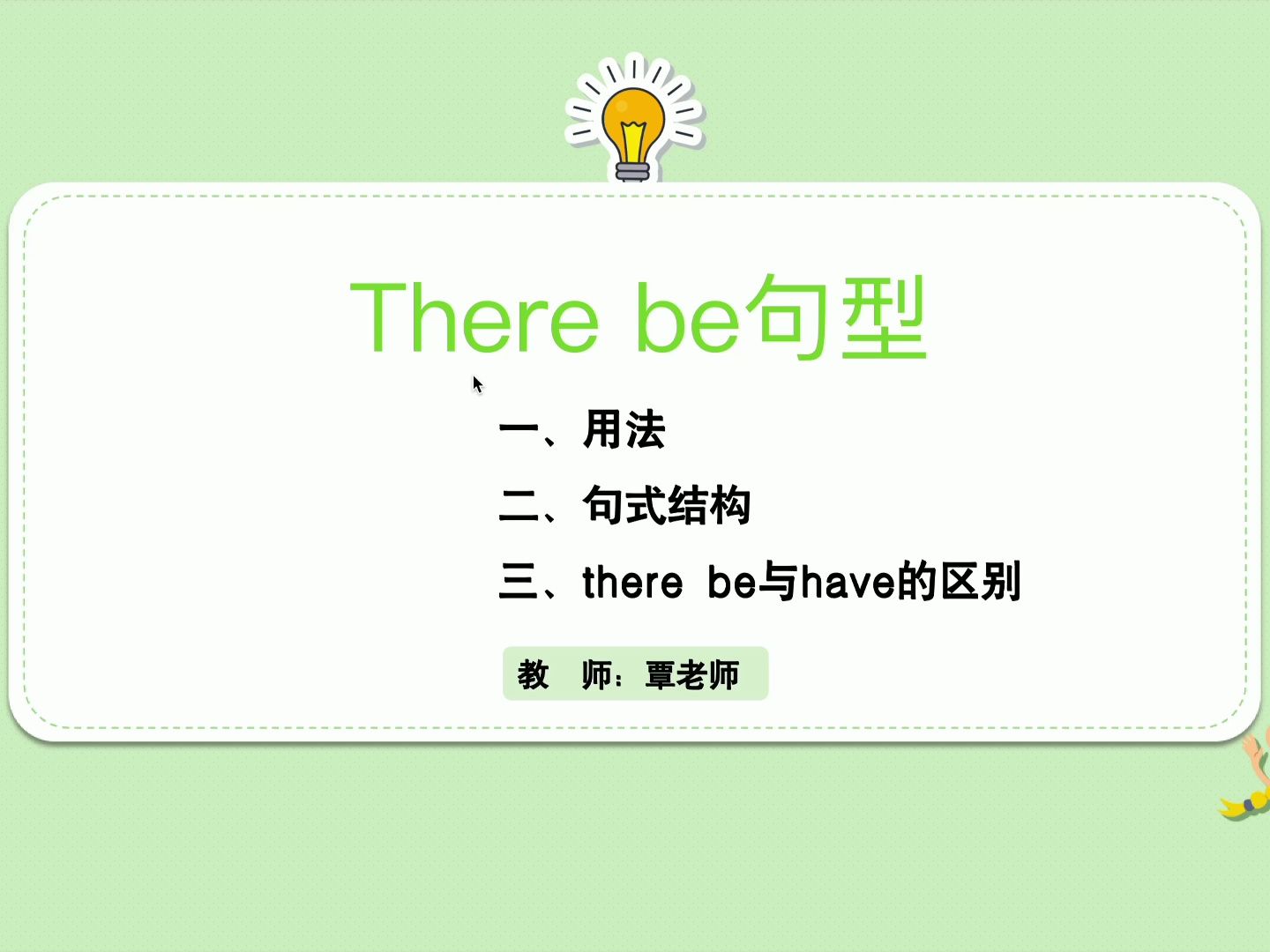 There be句型

一、用法

二、句式结构

三、there be与have的区别

教 师：覃老师